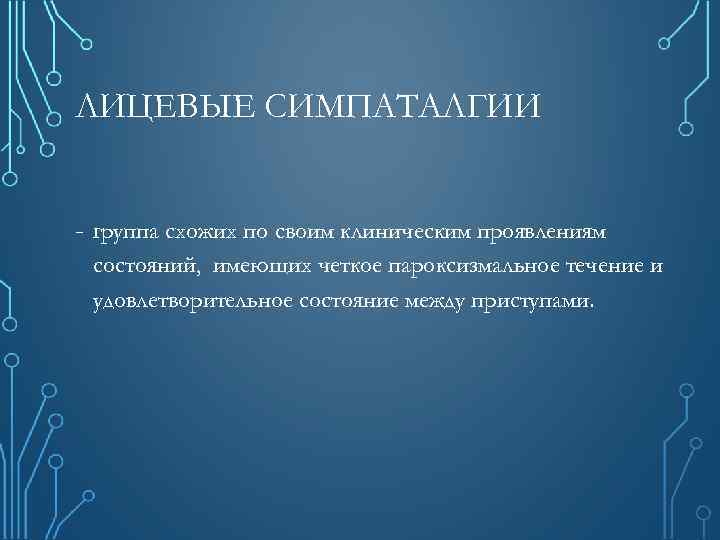 ЛИЦЕВЫЕ СИМПАТАЛГИИ

- группа схожих по своим клиническим проявлениям состояний, имеющих четкое пароксизмальное течение и удовлетворительное состояние между приступами.